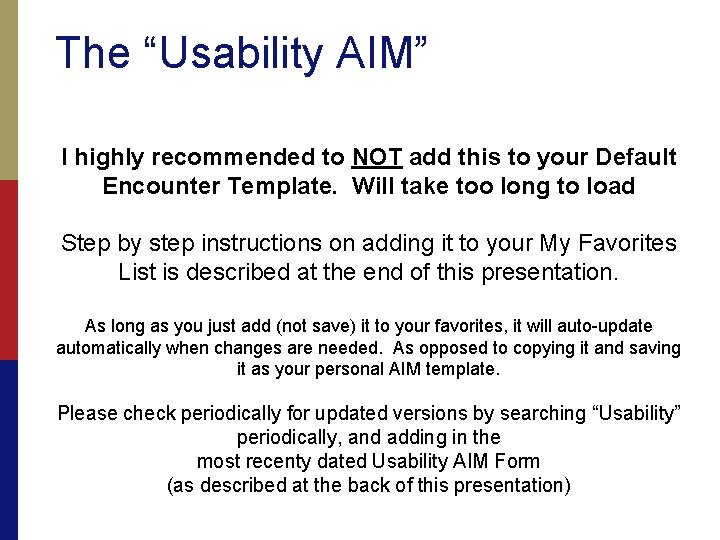 The “Usability AIM”

I highly recommended to NOT add this to your Default Encounter Template. Will take too long to load

Step by step instructions on adding it to your My Favorites List is described at the end of this presentation.

As long as you just add (not save) it to your favorites, it will auto-update automatically when changes are needed. As opposed to copying it and saving it as your personal AIM template.

Please check periodically for updated versions by searching “Usability” periodically, and adding in the most recenty dated Usability AIM Form (as described at the back of this presentation)